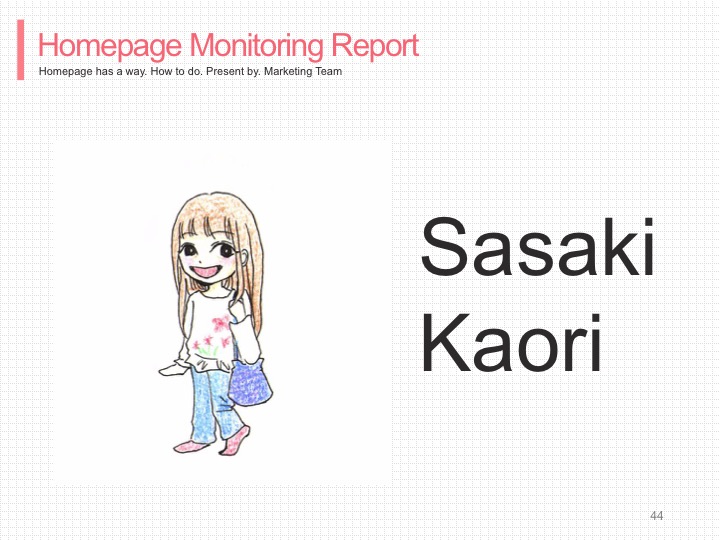 Homepage Monitoring Report
Homepage has a way. How to do. Present by. Marketing Team

Sasaki
Kaori

44